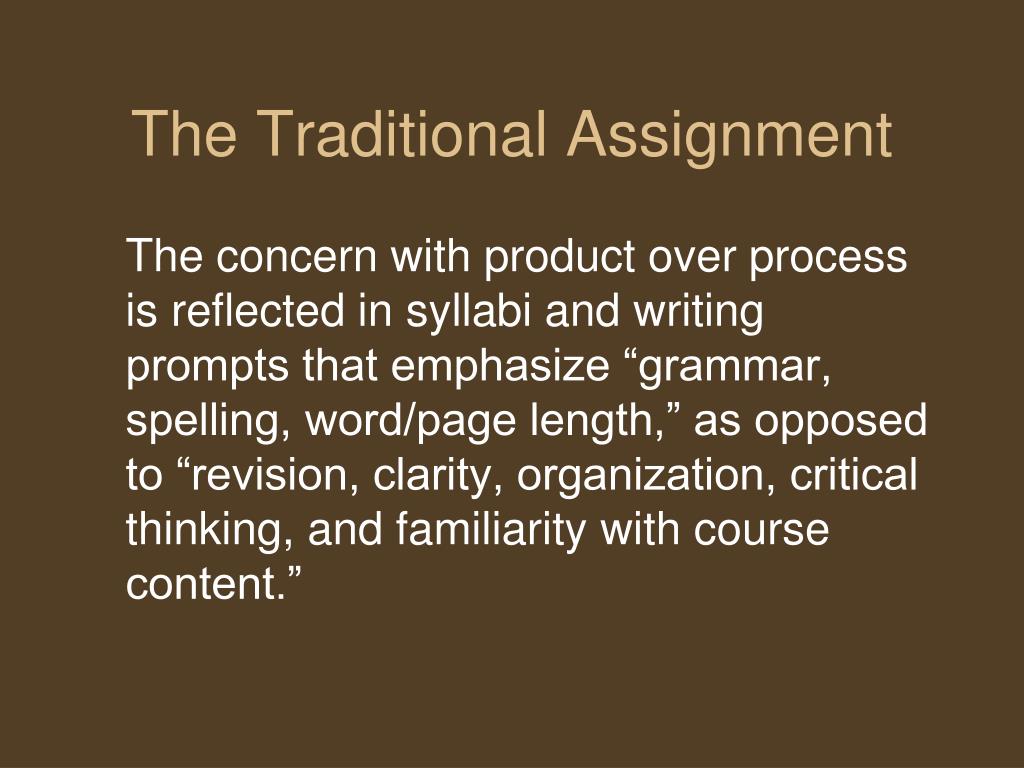 The Traditional Assignment

The concern with product over process is reflected in syllabi and writing prompts that emphasize “grammar, spelling, word/page length,” as opposed to “revision, clarity, organization, critical thinking, and familiarity with course content.”